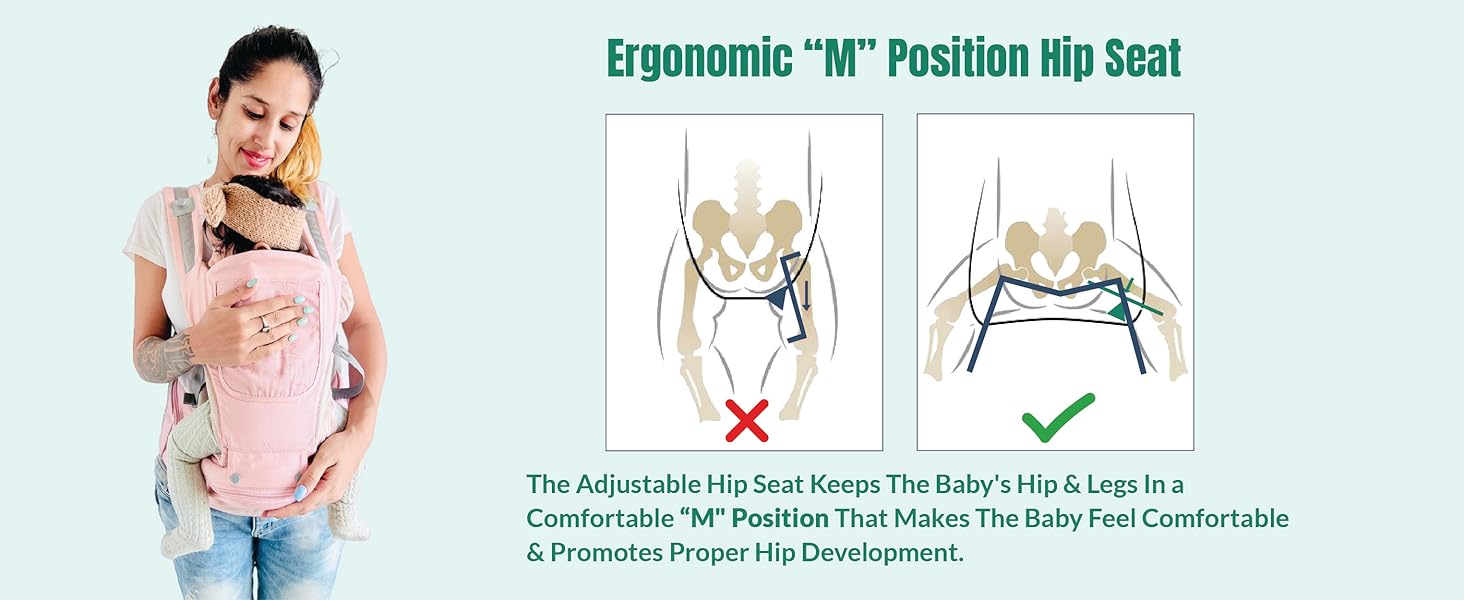 Ergonomic “M” Position Hip Seat

The Adjustable Hip Seat Keeps The Baby's Hip & Legs In a Comfortable “M" Position That Makes The Baby Feel Comfortable & Promotes Proper Hip Development.